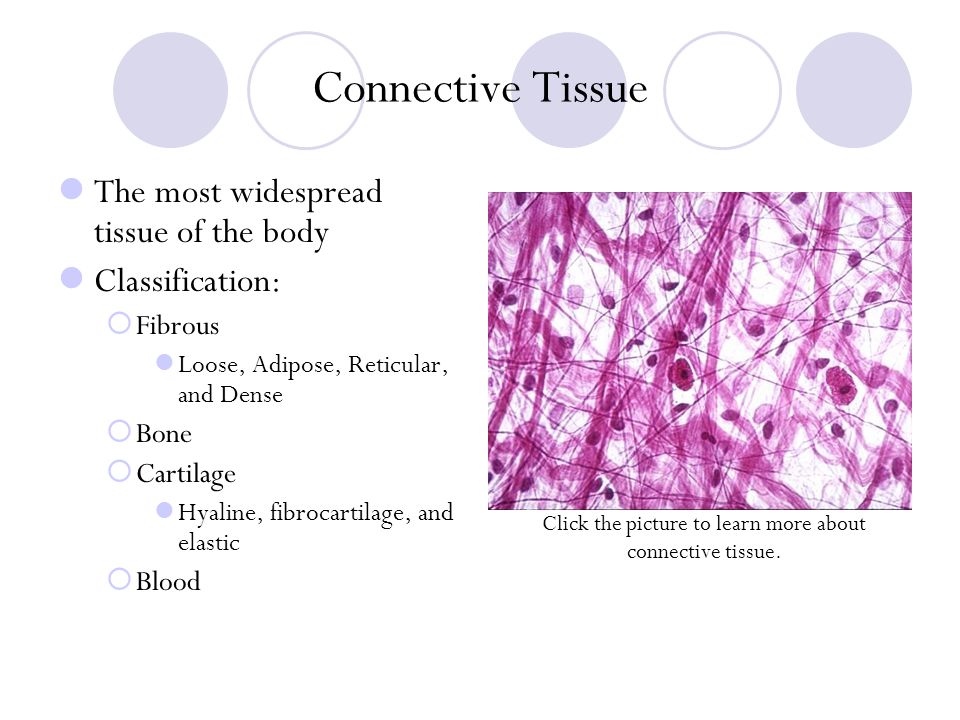 Connective Tissue

The most widespread tissue of the body

Classification:

Fibrous

Loose, Adipose, Reticular, and Dense

Bone

Cartilage

Hyaline, fibrocartilage, and elastic

Blood

Click the picture to learn more about connective tissue.